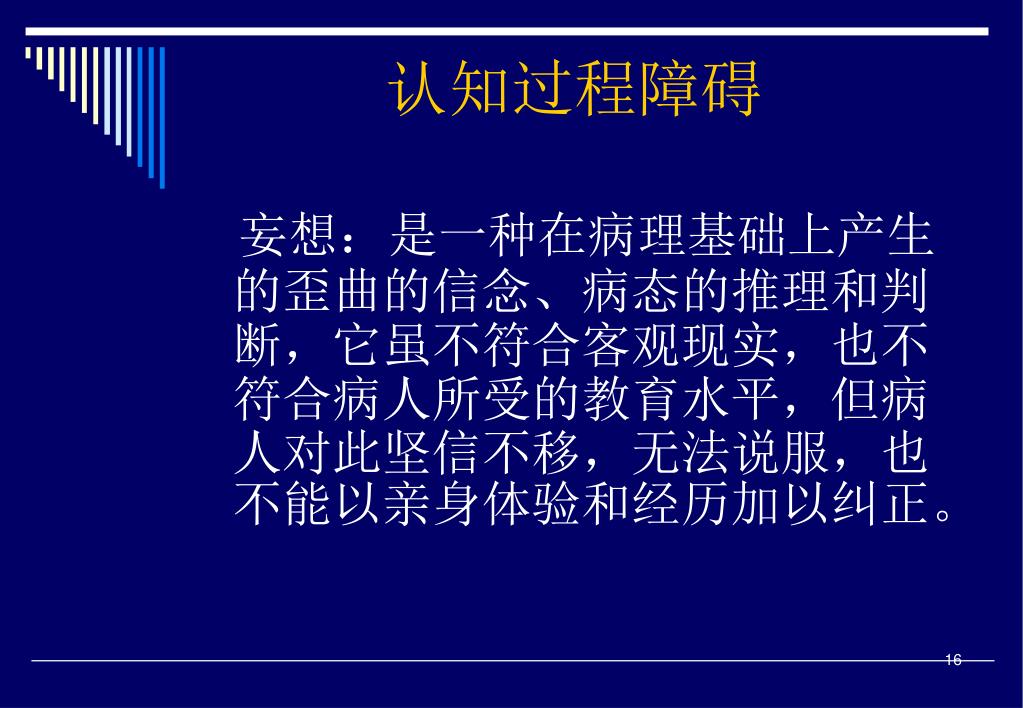 认知过程障碍

妄想：是一种在病理基础上产生的歪曲的信念、病态的推理和判断，它虽不符合客观现实，也不符合病人所受的教育水平，但病人对此坚信不移，无法说服，也不能以亲身体验和经历加以纠正。

16